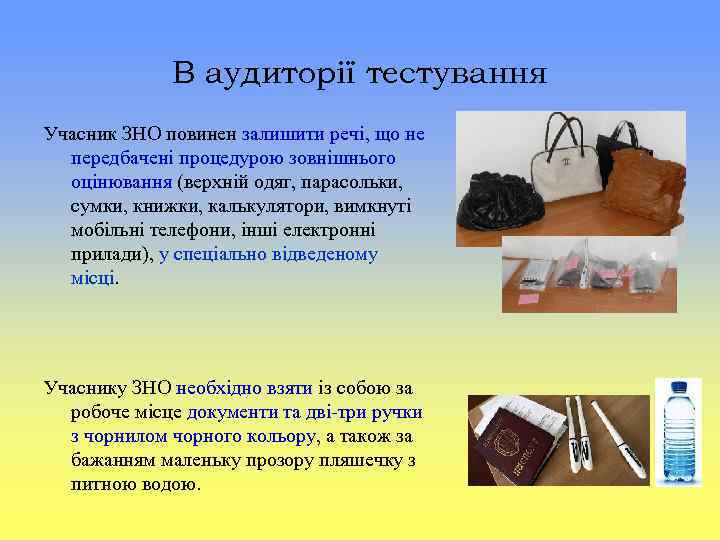 В аудиторії тестування

Учасник ЗНО повинен залишити речі, що не передбачені процедурою зовнішнього оцінювання (верхній одяг, парасольки, сумки, книжки, калькулятори, вимкнуті мобільні телефони, інші електронні прилади), у спеціально відведеному місці.

Учаснику ЗНО необхідно взяти із собою за робоче місце документи та дві-три ручки з чорнилом чорного кольору, а також за бажанням маленьку прозору пляшечку з питною водою.